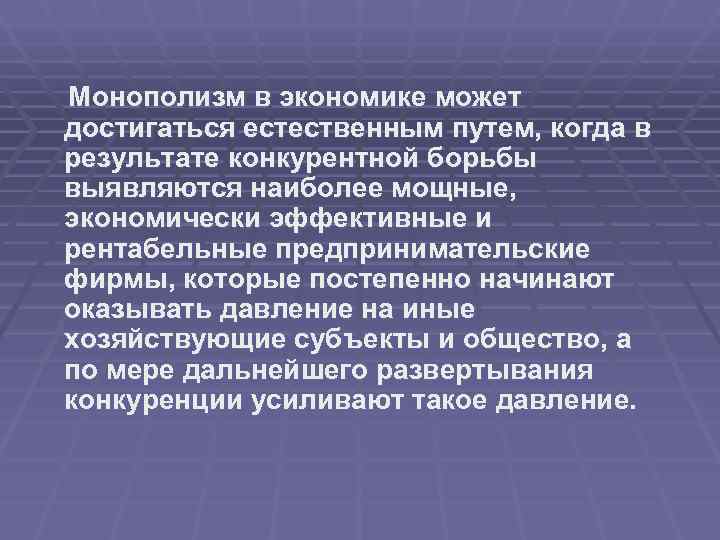 Монополизм в экономике может достигаться естественным путем, когда в результате конкурентной борьбы выявляются наиболее мощные, экономически эффективные и рентабельные предпринимательские фирмы, которые постепенно начинают оказывать давление на иные хозяйствующие субъекты и общество, а по мере дальнейшего развертывания конкуренции усиливают такое давление.